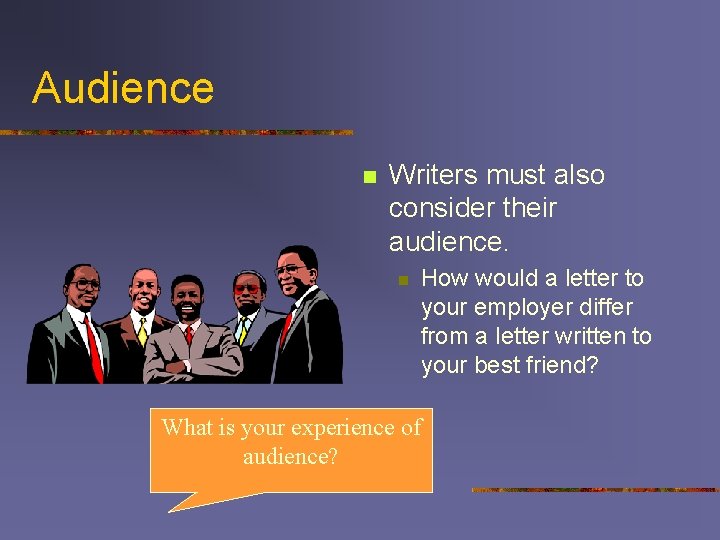 Audience

Writers must also consider their audience.

How would a letter to your employer differ from a letter written to your best friend?

What is your experience of audience?